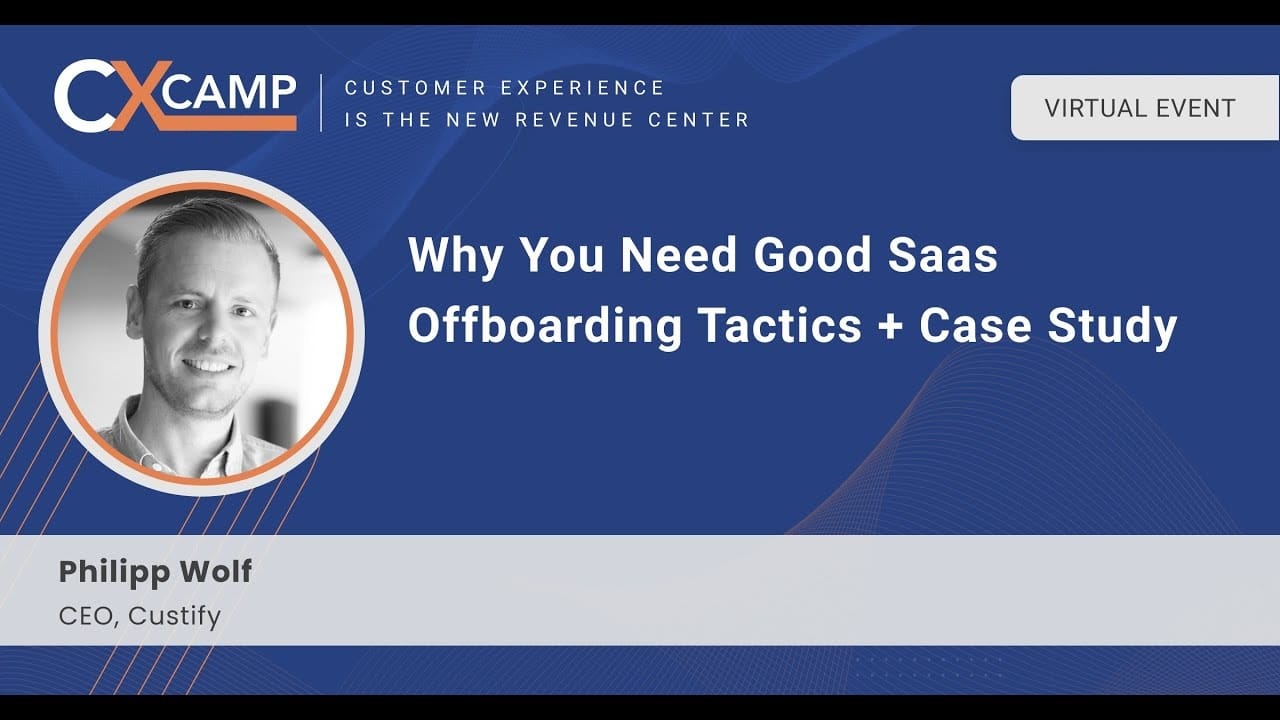 CXCAMP

CUSTOMER EXPERIENCE
IS THE NEW REVENUE CENTER

VIRTUAL EVENT

Why You Need Good Saas Offboarding Tactics + Case Study

Philipp Wolf
CEO, Custify